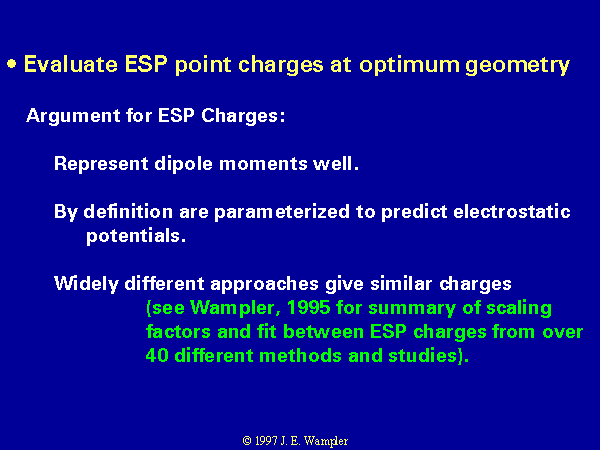 • Evaluate ESP point charges at optimum geometry

Argument for ESP Charges:

Represent dipole moments well.

By definition are parameterized to predict electrostatic potentials.

Widely different approaches give similar charges (see Wampler, 1995 for summary of scaling factors and fit between ESP charges from over 40 different methods and studies).

© 1997 J. E. Wampler